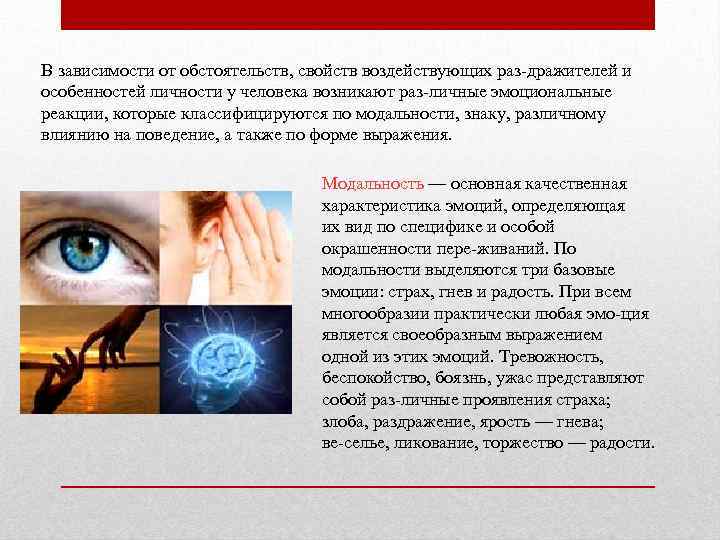 В зависимости от обстоятельств, свойств воздействующих раз-дражителей и особенностей личности у человека возникают раз-личные эмоциональные реакции, которые классифицируются по модальности, знаку, различному влиянию на поведение, а также по форме выражения.

Модальность — основная качественная характеристика эмоций, определяющая их вид по специфике и особой окрашенности пере-живаний. По модальности выделяются три базовые эмоции: страх, гнев и радость. При всем многообразии практически любая эмо-ция является своеобразным выражением одной из этих эмоций. Тревожность, беспокойство, боязнь, ужас представляют собой раз-личные проявления страха; злоба, раздражение, ярость — гнева; ве-селье, ликование, торжество — радости.